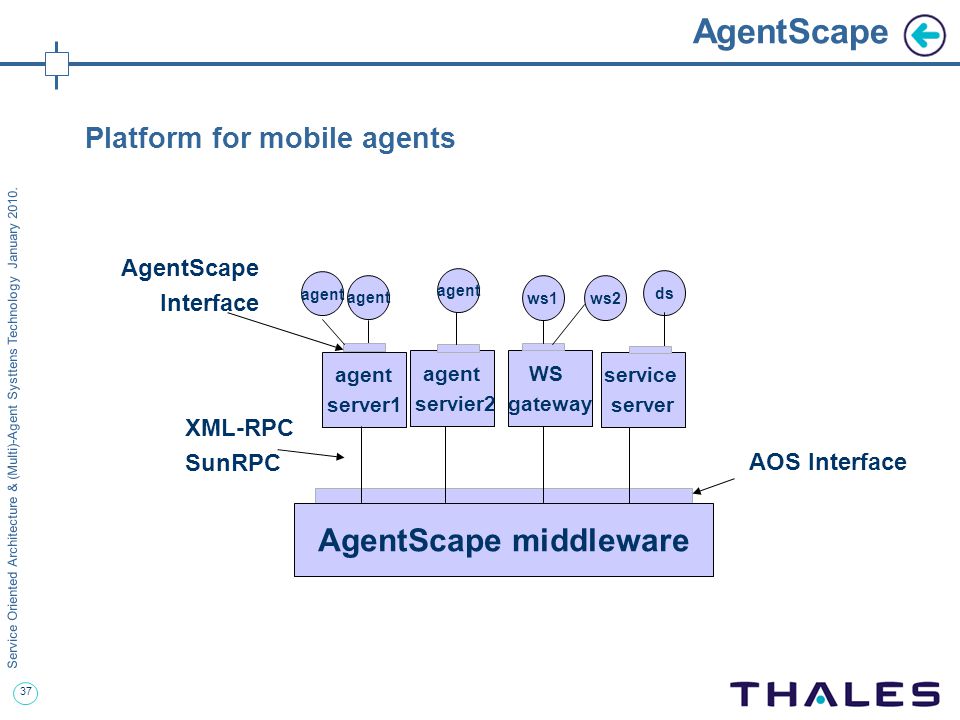 AgentScape

Platform for mobile agents

Service Oriented Architecture & (Multi)-Agent Systtens Technology January 2010.

AgentScape Interface

agent agent agent ws1 ws2 ds

agent server1

agent servier2

WS gateway

service server

XML-RPC SunRPC

AOS Interface

AgentScape middleware

37

THALES